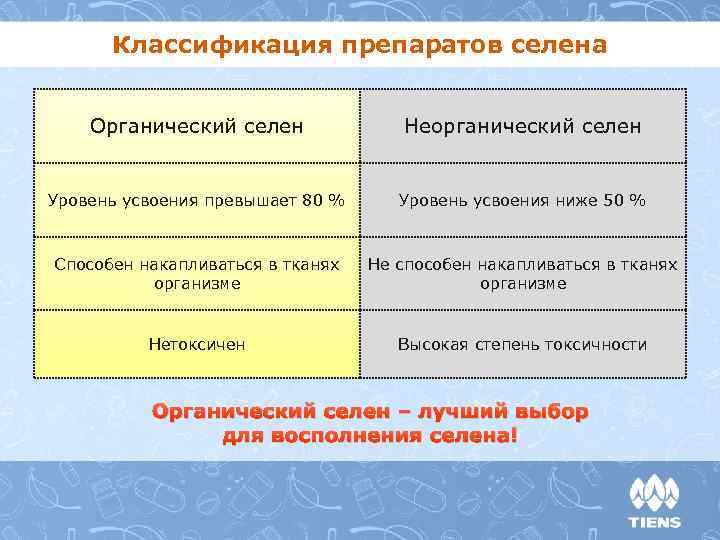 Классификация препаратов селена

| Органический селен | Неорганический селен |
|---|---|
| Уровень усвоения превышает 80 % | Уровень усвоения ниже 50 % |
| Способен накапливаться в тканях организме | Не способен накапливаться в тканях организме |
| Нетоксичен | Высокая степень токсичности |

Органический селен – лучший выбор для восполнения селена!

TIENS